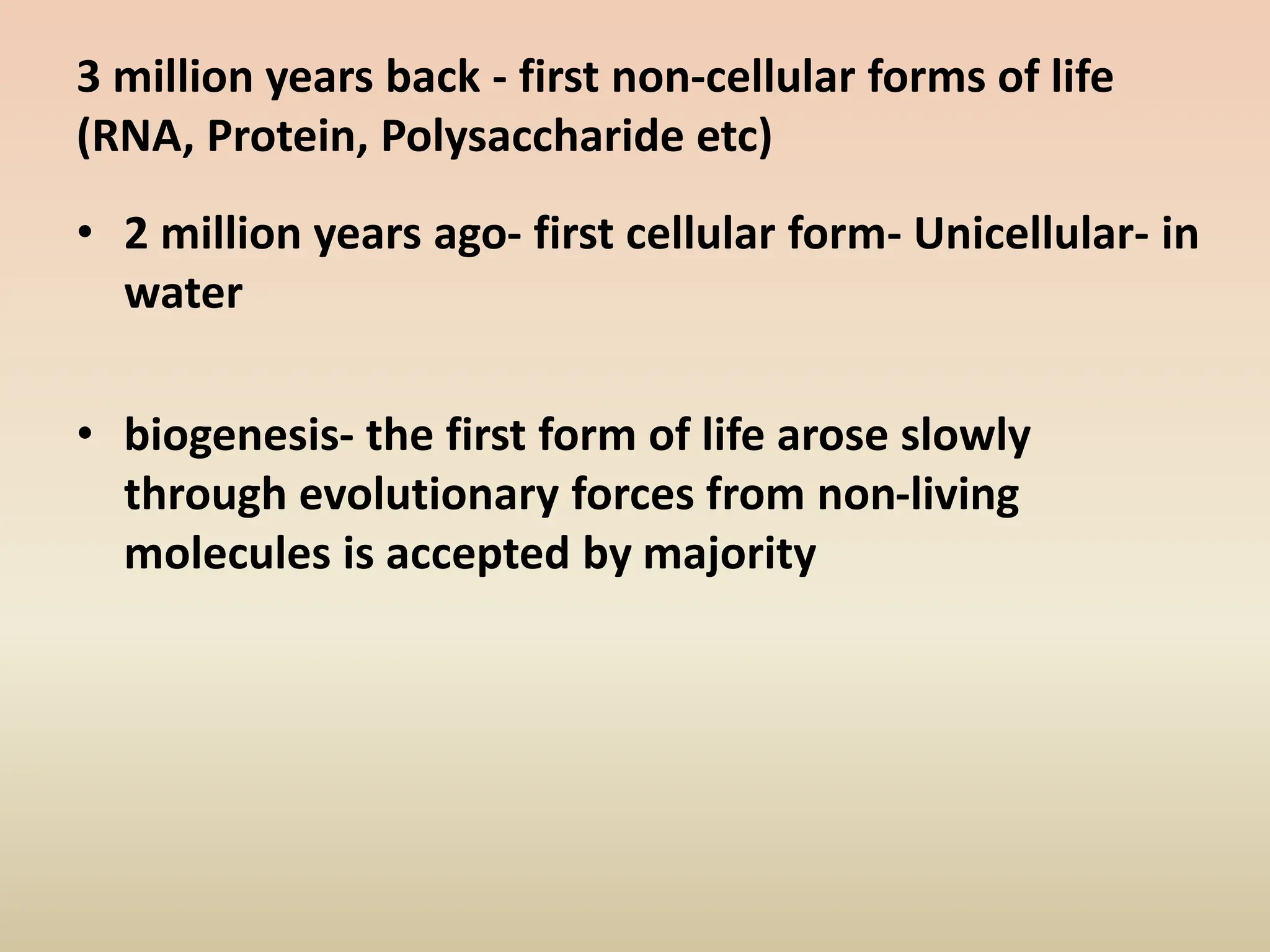 3 million years back - first non-cellular forms of life (RNA, Protein, Polysaccharide etc)

• 2 million years ago- first cellular form- Unicellular- in water

• biogenesis- the first form of life arose slowly through evolutionary forces from non-living molecules is accepted by majority